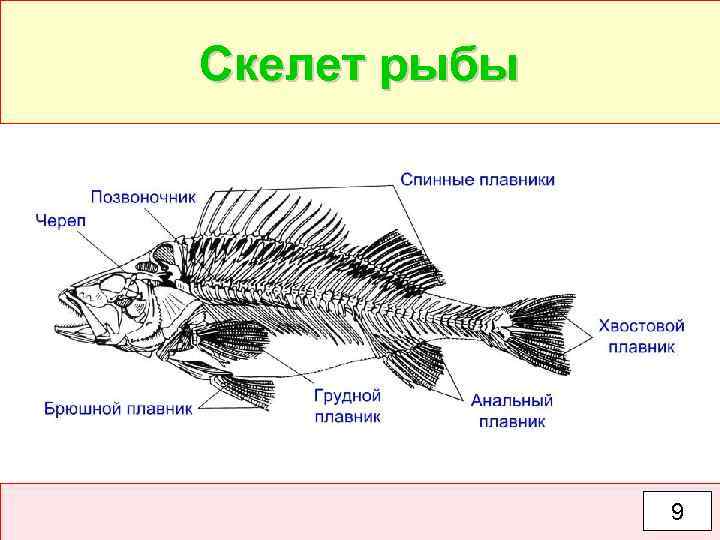 Скелет рыбы

Спинные плавники

Позвоночник

Череп

Хвостовой плавник

Брюшной плавник

Грудной плавник

Анальный плавник

9